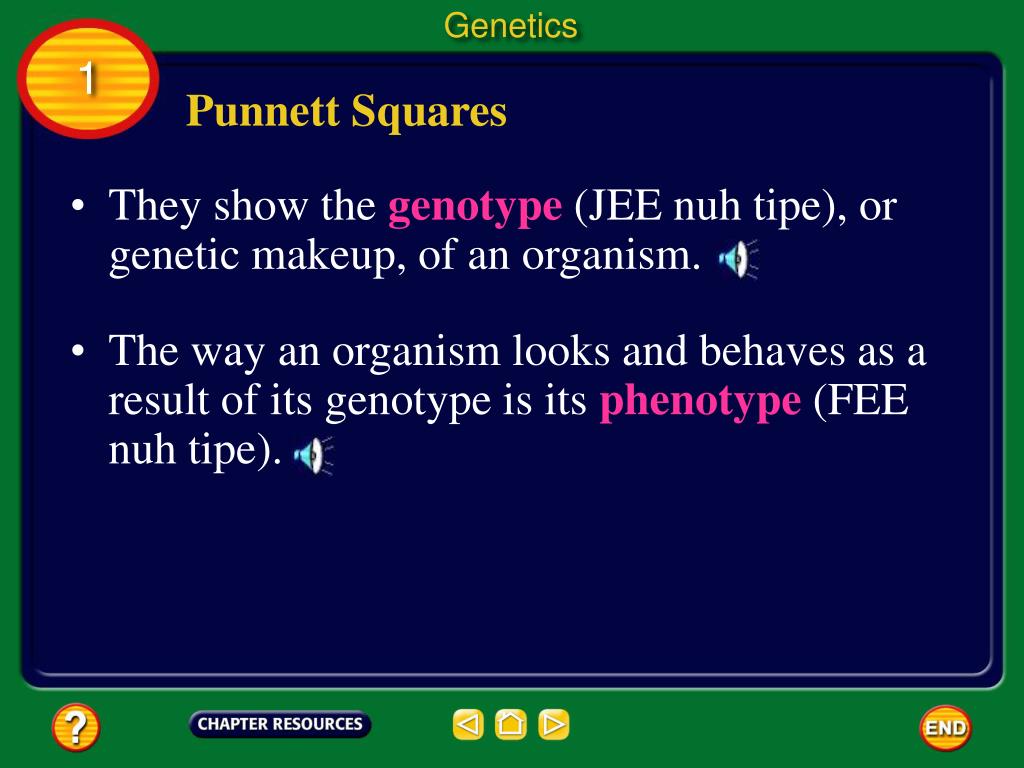 Genetics

1

Punnett Squares

• They show the genotype (JEE nuh tipe), or genetic makeup, of an organism.

• The way an organism looks and behaves as a result of its genotype is its phenotype (FEE nuh tipe).

?

CHAPTER RESOURCES

END